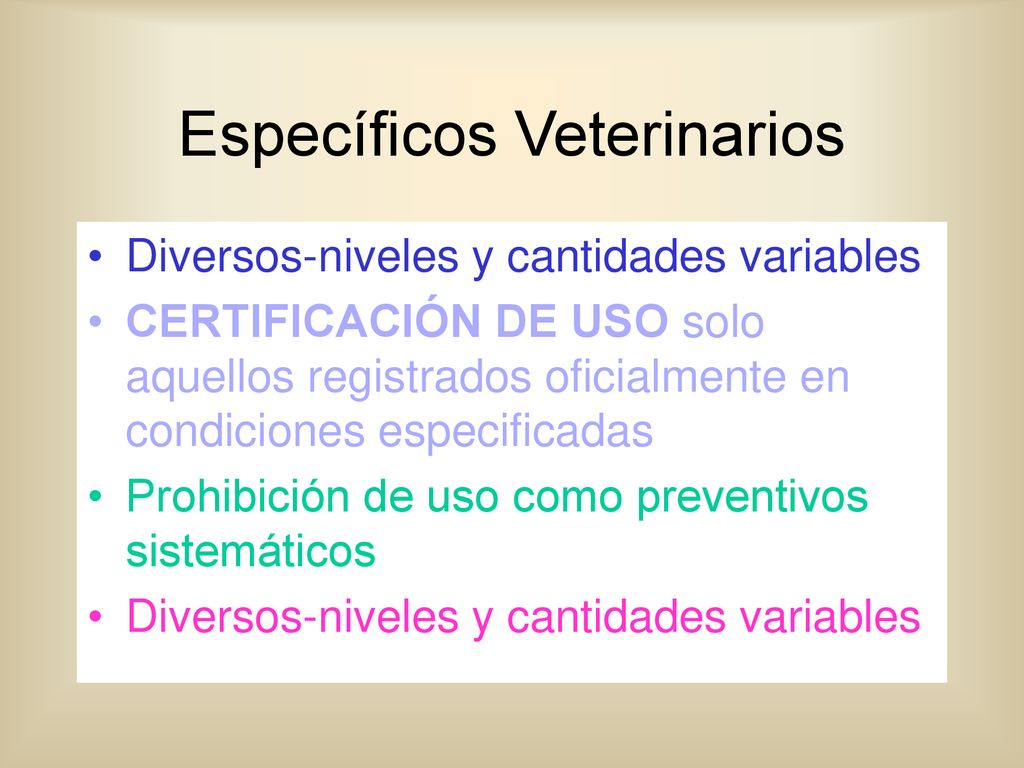 Específicos Veterinarios

• Diversos-niveles y cantidades variables
• CERTIFICACIÓN DE USO solo aquellos registrados oficialmente en condiciones especificadas
• Prohibición de uso como preventivos sistemáticos
• Diversos-niveles y cantidades variables